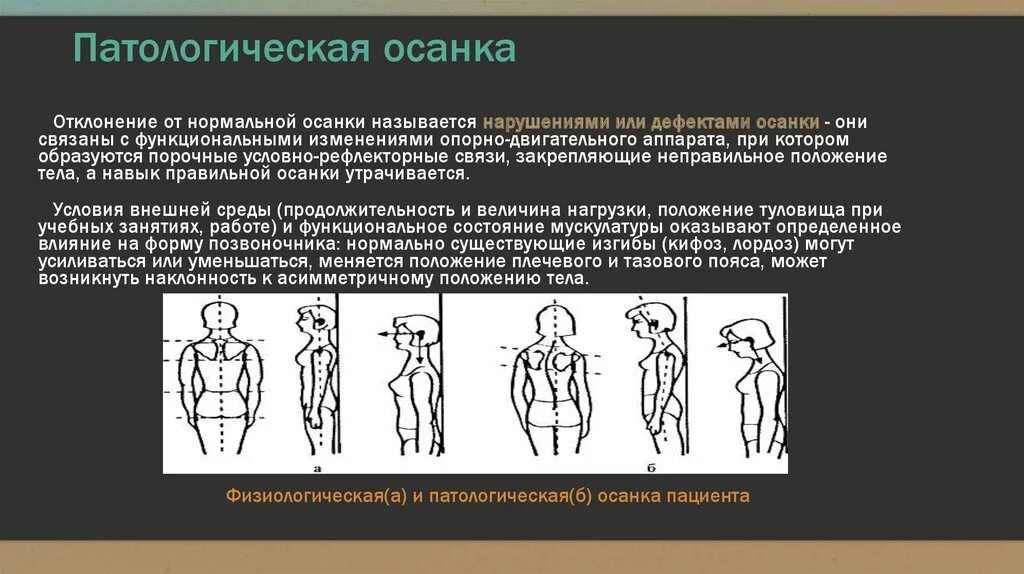 Патологическая осанка

Отклонение от нормальной осанки называется нарушениями или дефектами осанки - они связаны с функциональными изменениями опорно-двигательного аппарата, при котором образуются порочные условно-рефлекторные связи, закрепляющие неправильное положение тела, а навык правильной осанки утрачивается.

Условия внешней среды (продолжительность и величина нагрузки, положение туловища при учебных занятиях, работе) и функциональное состояние мускулатуры оказывают определенное влияние на форму позвоночника: нормально существующие изгибы (кифоз, лордоз) могут усиливаться или уменьшаться, меняется положение плечевого и тазового пояса, может возникнуть наклонность к асимметричному положению тела.

а

б

Физиологическая(а) и патологическая(б) осанка пациента